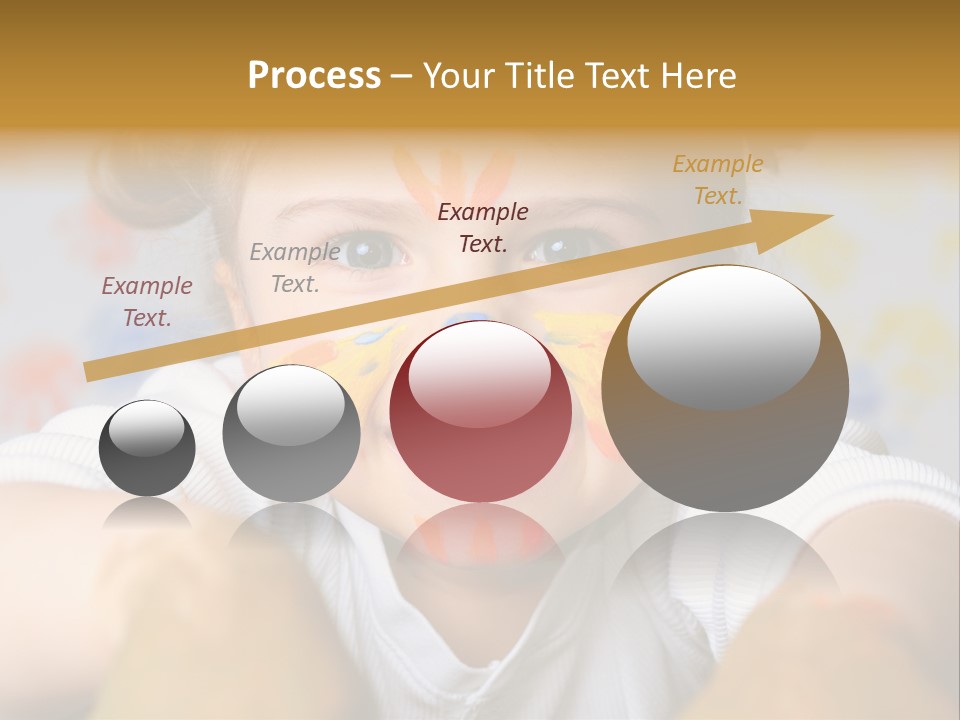 Process – Your Title Text Here

Example Text.

Example Text.

Example Text.

Example Text.